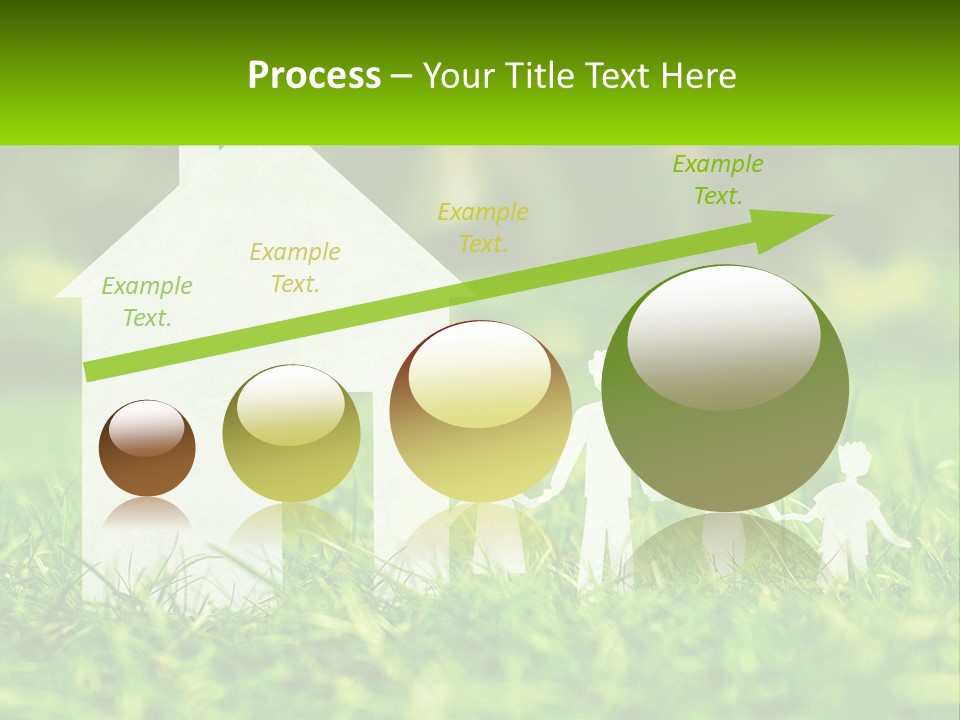 Process – Your Title Text Here

Example Text.

Example Text.

Example Text.

Example Text.